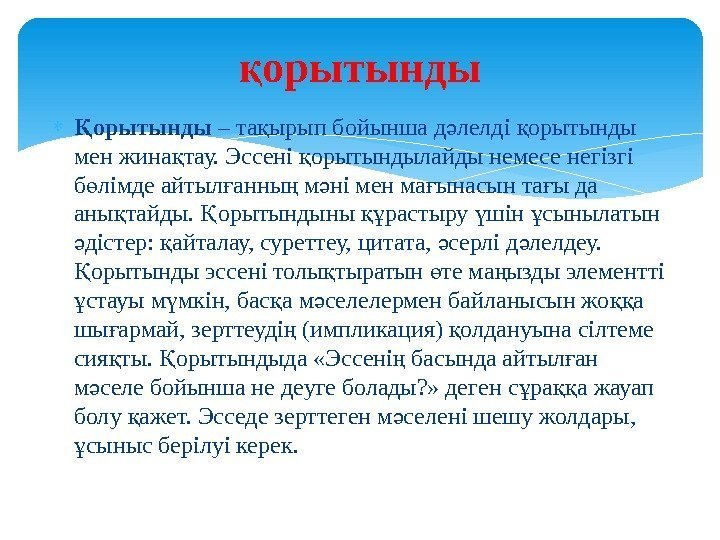 қорытынды

Қорытынды – тақырып бойынша дәлелді қорытынды мен жинақтау. Эссені қорытындылайды немесе негізгі бөлімде айтылғанның мәні мен мағынасын тағы да анықтайды. Қорытындыны құрастыру үшін ұсынылатын әдістер: қайталау, суреттеу, цитата, әсерлі дәлелдеу. Қорытынды эссені толықтыратын өте маңызды элементті ұстауы мүмкін, басқа мәселелермен байланысын жоққа шығармай, зерттеудің (импликация) қолдануына сілтеме сияқты. Қорытындыда «Эссенің басында айтылған мәселе бойынша не деуге болады?» деген сұраққа жауап болу қажет. Эсседе зерттеген мәселені шешу жолдары, ұсыныс берілуі керек.